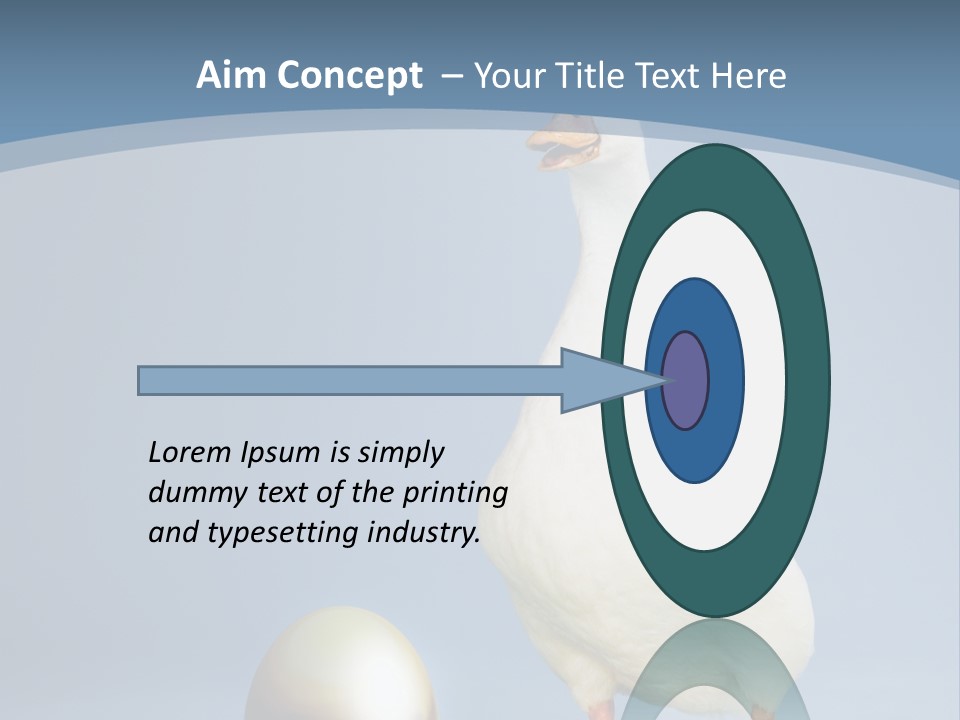 Aim Concept – Your Title Text Here

Lorem Ipsum is simply dummy text of the printing and typesetting industry.